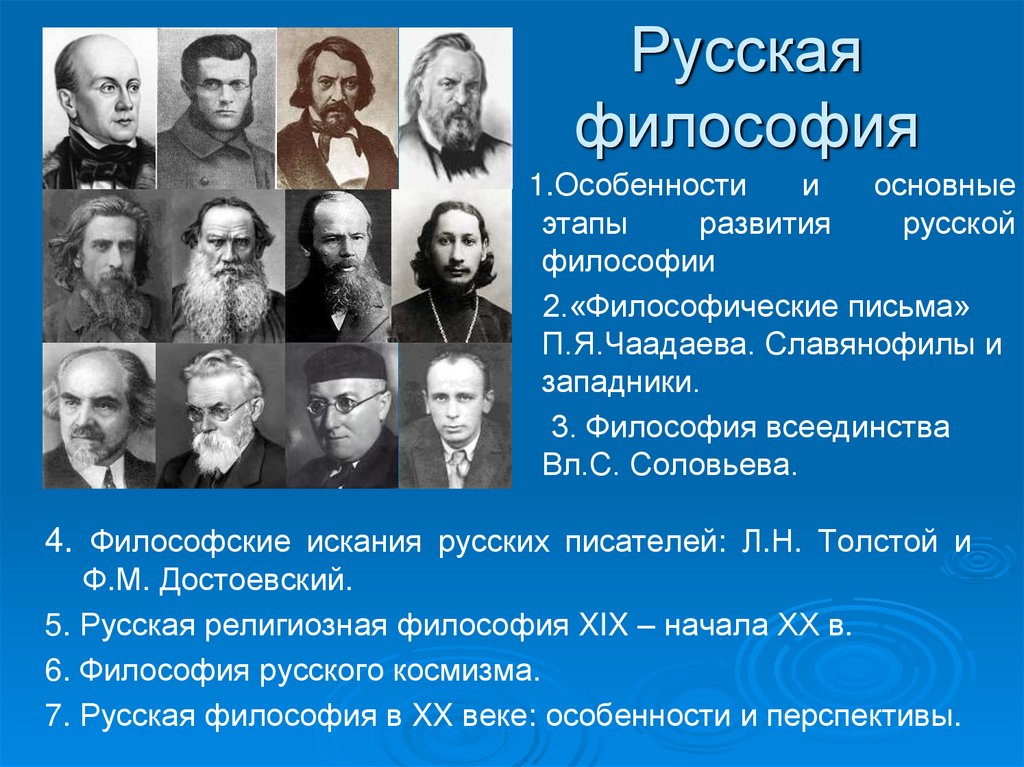 Русская философия

1.Особенности и основные этапы развития русской философии

2.«Философические письма» П.Я.Чаадаева. Славянофилы и западники.

3. Философия всеединства Вл.С. Соловьева.

4. Философские искания русских писателей: Л.Н. Толстой и Ф.М. Достоевский.

5. Русская религиозная философия XIX – начала XX в.

6. Философия русского космизма.

7. Русская философия в XX веке: особенности и перспективы.